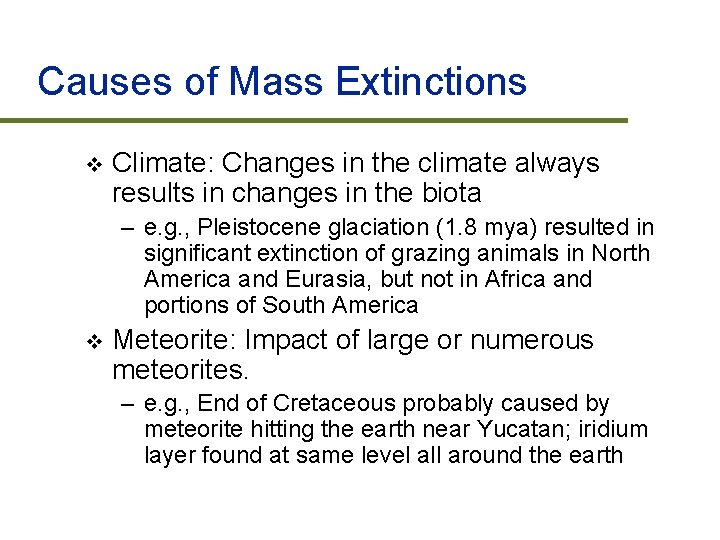 Causes of Mass Extinctions

❖ Climate: Changes in the climate always results in changes in the biota

– e.g., Pleistocene glaciation (1.8 mya) resulted in significant extinction of grazing animals in North America and Eurasia, but not in Africa and portions of South America

❖ Meteorite: Impact of large or numerous meteorites.

– e.g., End of Cretaceous probably caused by meteorite hitting the earth near Yucatan; iridium layer found at same level all around the earth